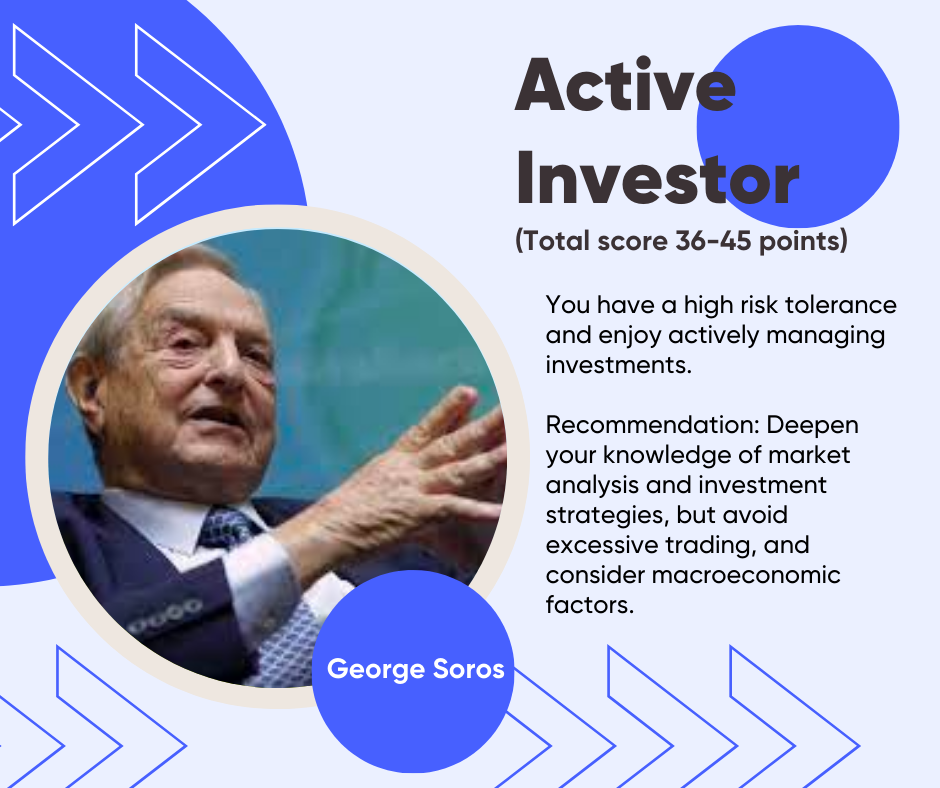 Active Investor

(Total score 36-45 points)

You have a high risk tolerance and enjoy actively managing investments.

Recommendation: Deepen your knowledge of market analysis and investment strategies, but avoid excessive trading, and consider macroeconomic factors.

George Soros